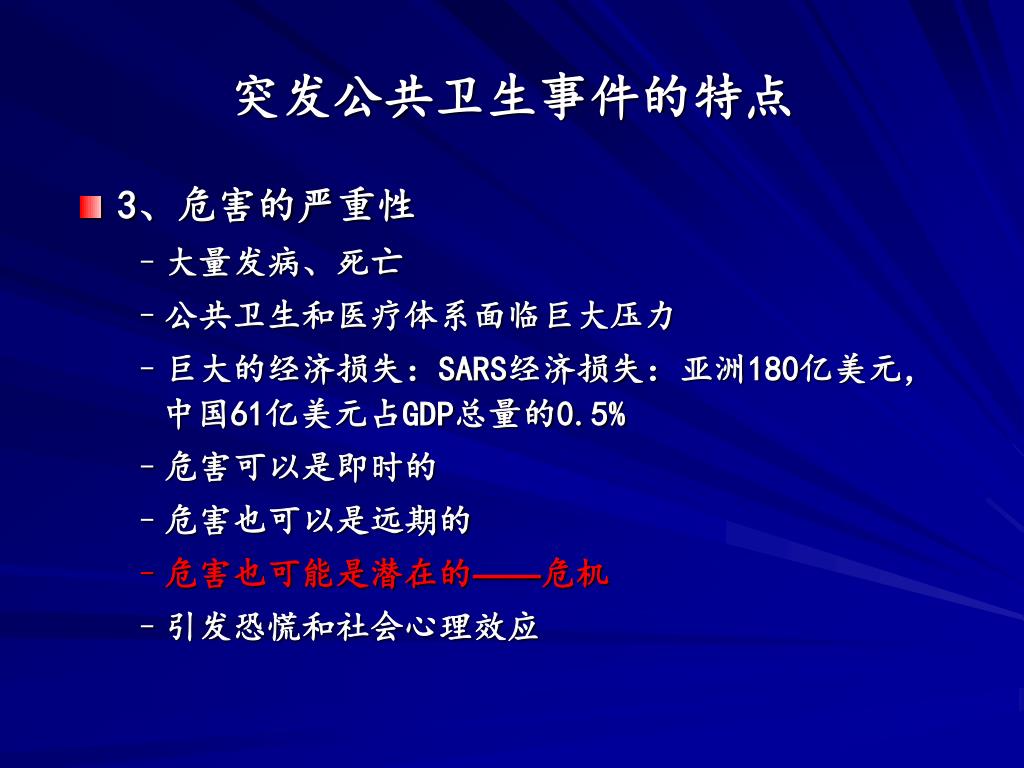 突发公共卫生事件的特点

3、危害的严重性

– 大量发病、死亡
– 公共卫生和医疗体系面临巨大压力
– 巨大的经济损失：SARS经济损失：亚洲180亿美元，中国61亿美元占GDP总量的0.5%
– 危害可以是即时的
– 危害也可以是远期的
– 危害也可能是潜在的——危机
– 引发恐慌和社会心理效应